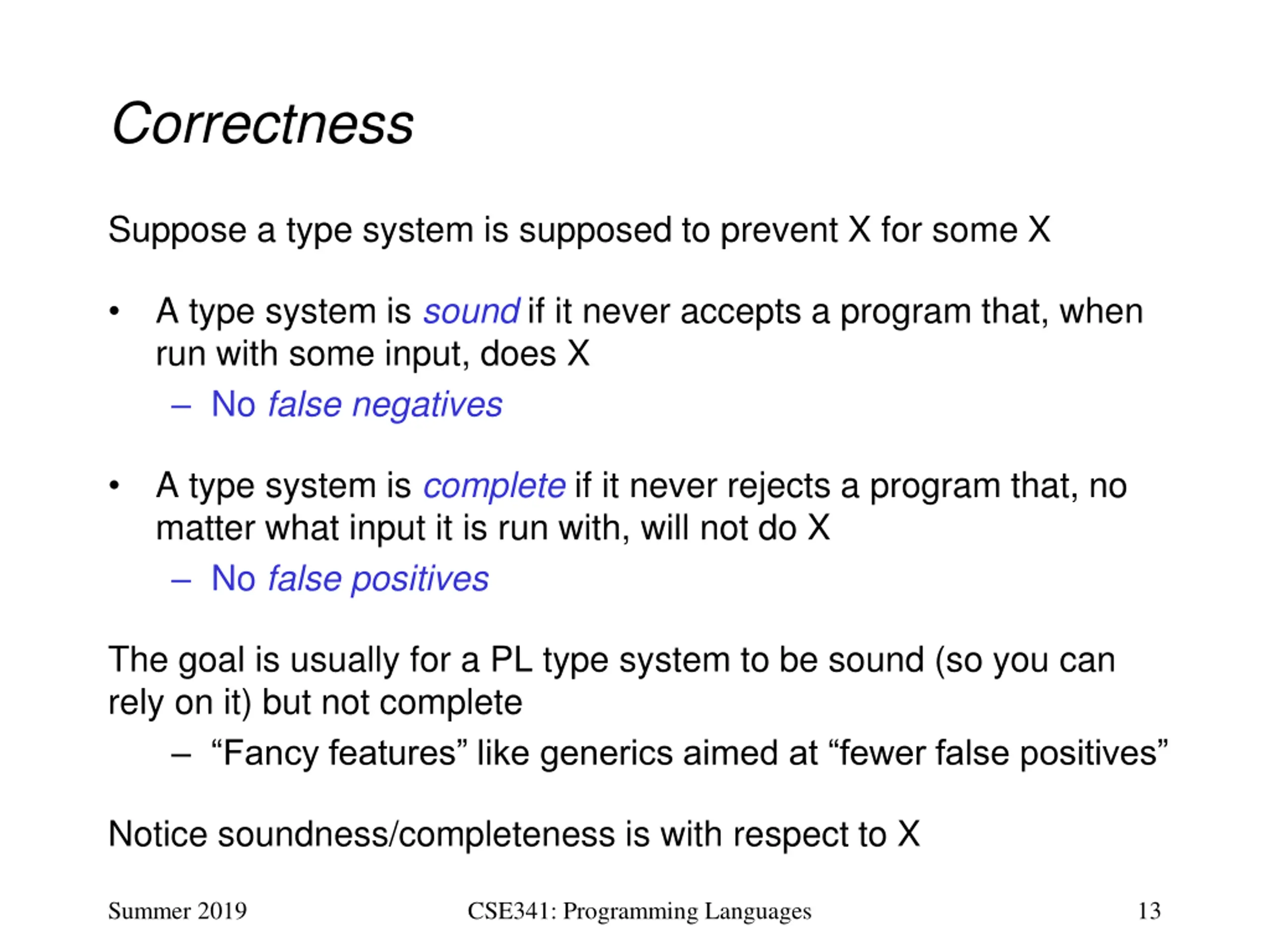 Correctness

Suppose a type system is supposed to prevent X for some X

• A type system is sound if it never accepts a program that, when run with some input, does X
– No false negatives

• A type system is complete if it never rejects a program that, no matter what input it is run with, will not do X
– No false positives

The goal is usually for a PL type system to be sound (so you can rely on it) but not complete
– “Fancy features” like generics aimed at “fewer false positives”

Notice soundness/completeness is with respect to X

Summer 2019 CSE341: Programming Languages 13